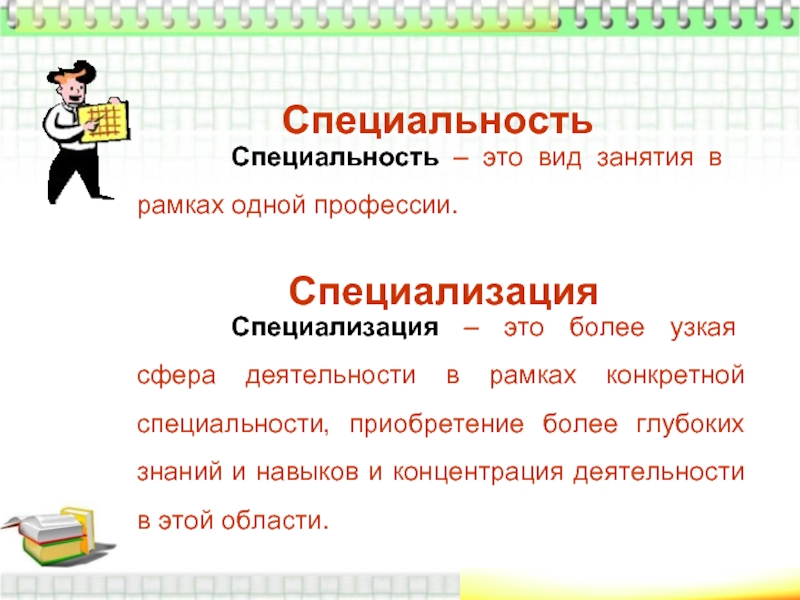 Специальность

Специальность – это вид занятия в рамках одной профессии.

Специализация

Специализация – это более узкая сфера деятельности в рамках конкретной специальности, приобретение более глубоких знаний и навыков и концентрация деятельности в этой области.